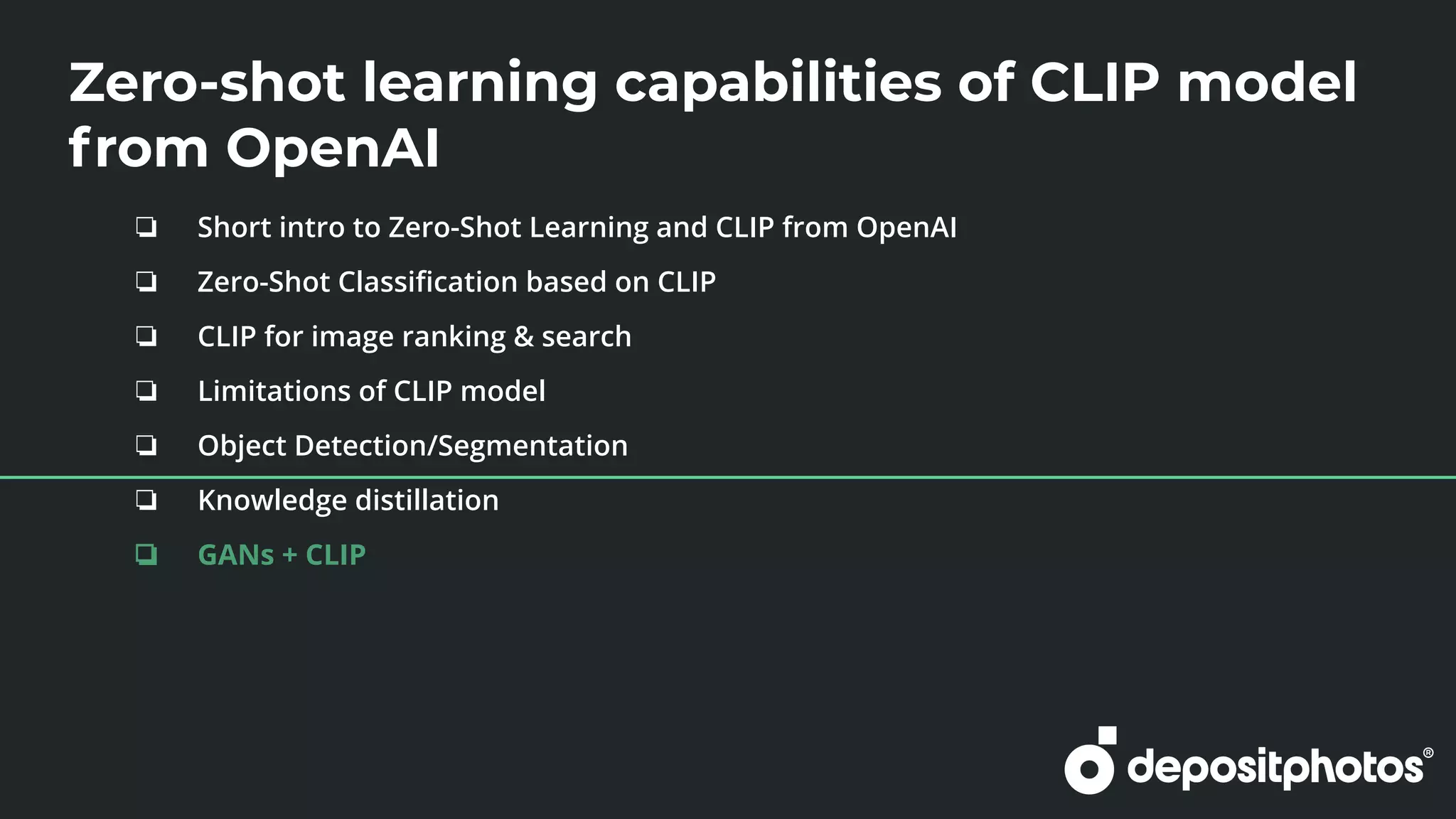 Zero-shot learning capabilities of CLIP model from OpenAI

❏ Short intro to Zero-Shot Learning and CLIP from OpenAI
❏ Zero-Shot Classification based on CLIP
❏ CLIP for image ranking & search
❏ Limitations of CLIP model
❏ Object Detection/Segmentation
❏ Knowledge distillation
❏ GANs + CLIP

depositphotos®